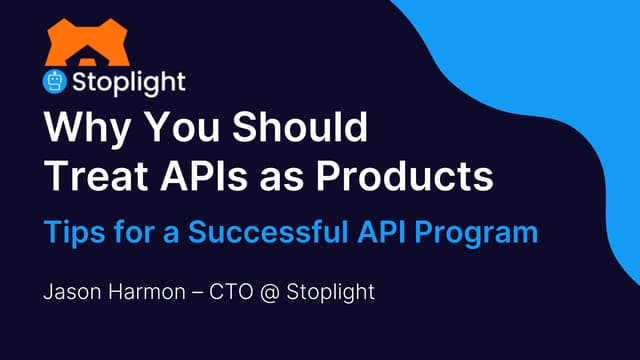 Stoplight

Why You Should Treat APIs as Products

Tips for a Successful API Program

Jason Harmon – CTO @ Stoplight